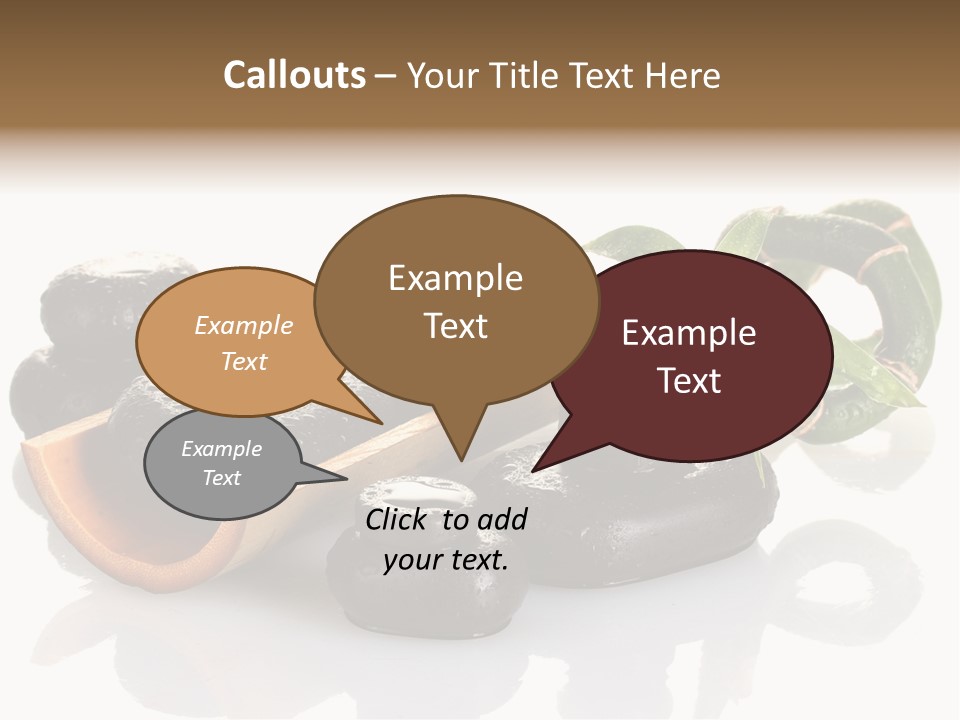 Callouts – Your Title Text Here

Example Text

Example Text

Example Text

Example Text

Click to add your text.